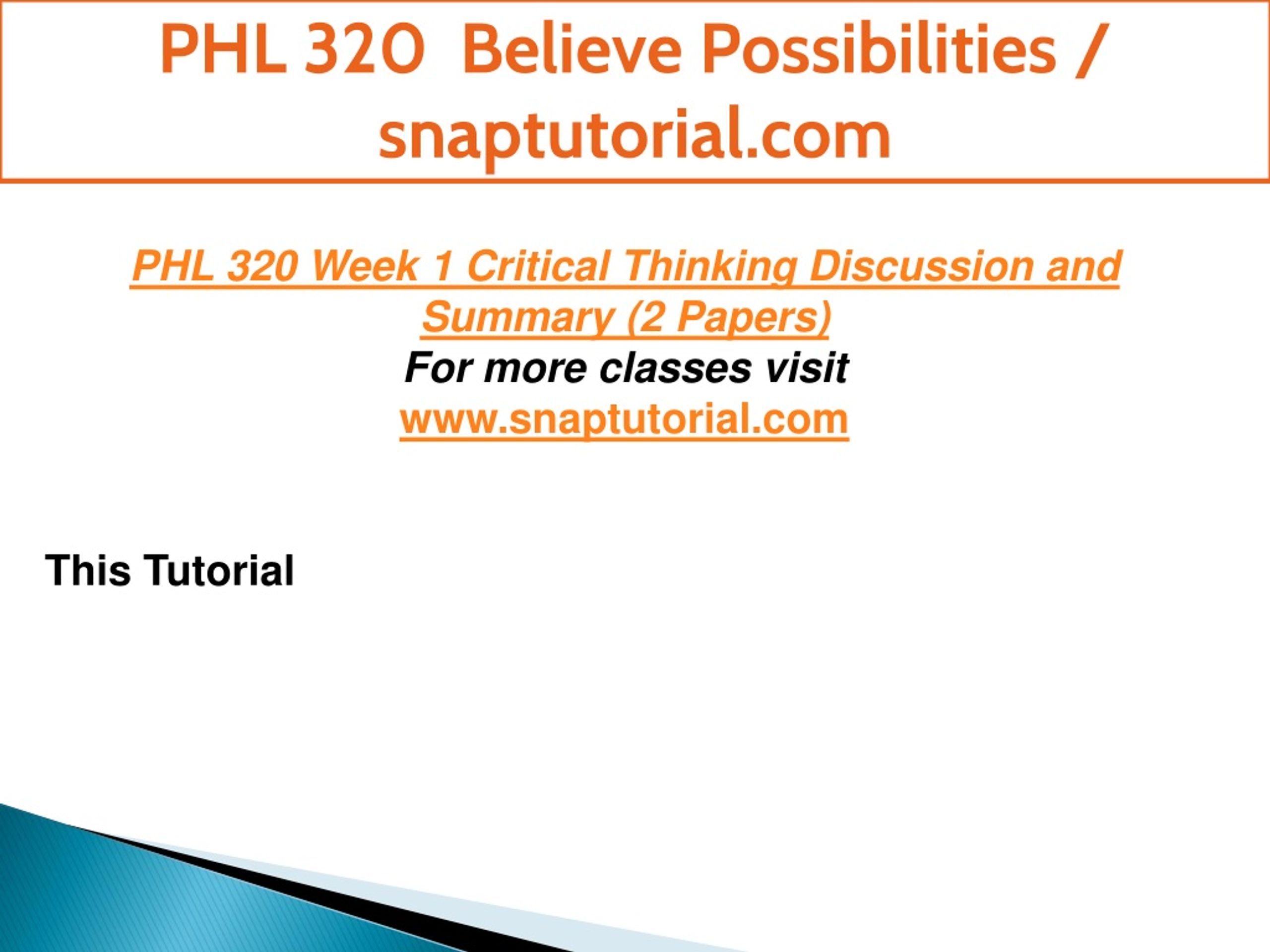 PHL 320 Believe Possibilities / snaptutorial.com

PHL 320 Week 1 Critical Thinking Discussion and Summary (2 Papers)
For more classes visit
www.snaptutorial.com

This Tutorial